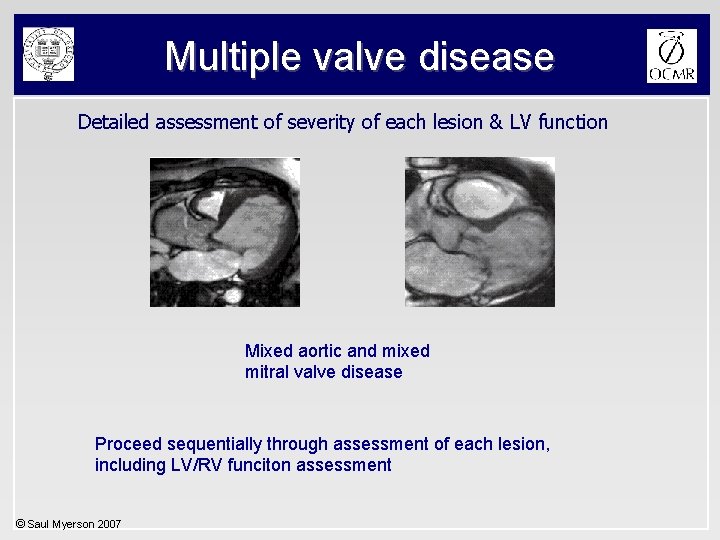 Multiple valve disease

OCMR

Detailed assessment of severity of each lesion & LV function

Mixed aortic and mixed mitral valve disease

Proceed sequentially through assessment of each lesion, including LV/RV funciton assessment

© Saul Myerson 2007